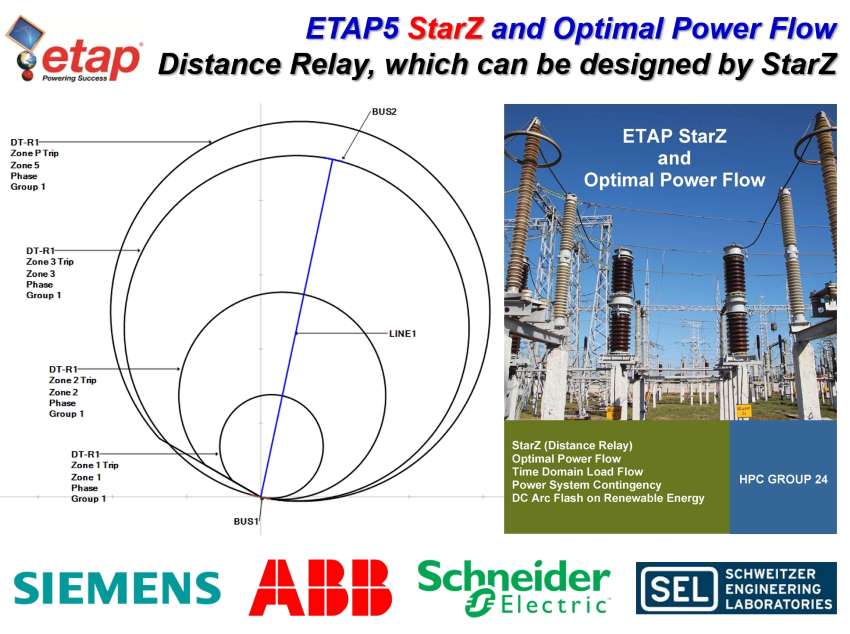 etap
Powering Success

ETAP5 StarZ and Optimal Power Flow
Distance Relay, which can be designed by StarZ

BUS2

DT-R1
Zone P Trip
Zone 5
Phase
Group 1

DT-R1
Zone 3 Trip
Zone 3
Phase
Group 1

LINE1

DT-R1
Zone 2 Trip
Zone 2
Phase
Group 1

DT-R1
Zone 1 Trip
Zone 1
Phase
Group 1

BUS1

ETAP StarZ and Optimal Power Flow

StarZ (Distance Relay)
Optimal Power Flow
Time Domain Load Flow
Power System Contingency
DC Arc Flash on Renewable Energy

HPC GROUP 24

SIEMENS

ABB

Schneider Electric

SEL SCHWEITZER ENGINEERING LABORATORIES